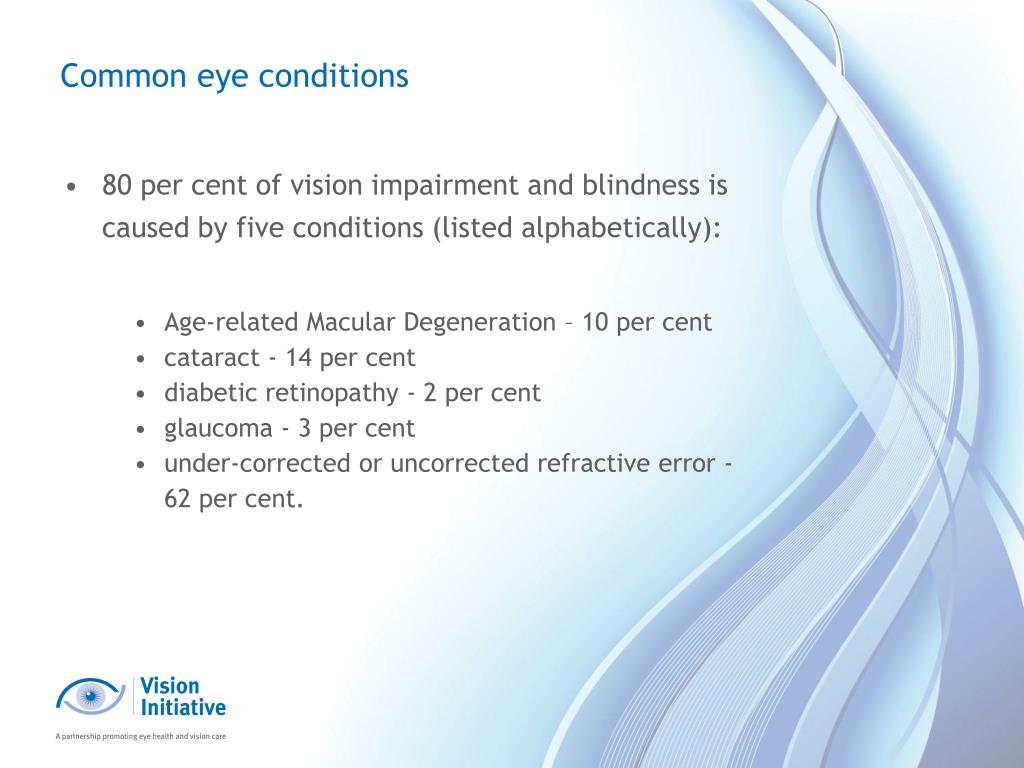 Common eye conditions

• 80 per cent of vision impairment and blindness is caused by five conditions (listed alphabetically):

• Age-related Macular Degeneration – 10 per cent
• cataract - 14 per cent
• diabetic retinopathy - 2 per cent
• glaucoma - 3 per cent
• under-corrected or uncorrected refractive error - 62 per cent.

Vision Initiative

A partnership promoting eye health and vision care